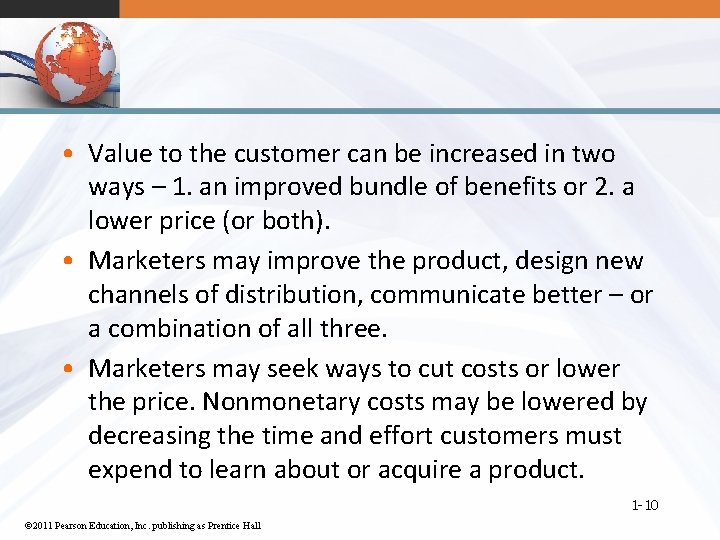 • Value to the customer can be increased in two ways – 1. an improved bundle of benefits or 2. a lower price (or both).

• Marketers may improve the product, design new channels of distribution, communicate better – or a combination of all three.

• Marketers may seek ways to cut costs or lower the price. Nonmonetary costs may be lowered by decreasing the time and effort customers must expend to learn about or acquire a product.

1-10

©2011 Pearson Education, Inc. publishing as Prentice Hall